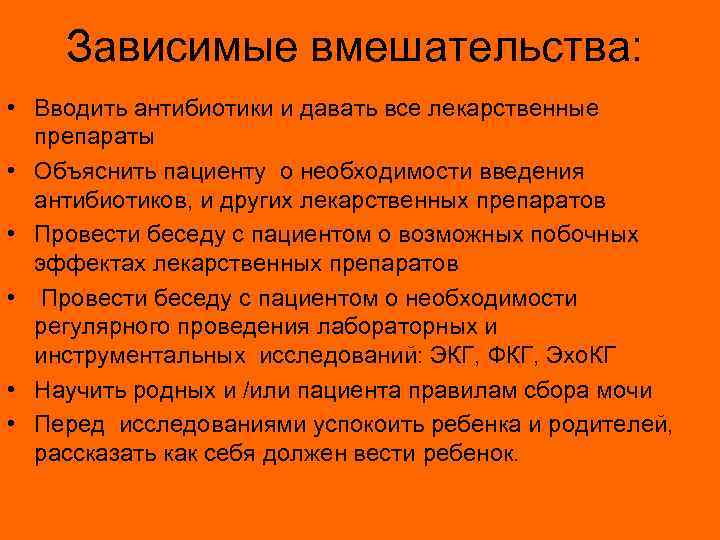 Зависимые вмешательства:

• Вводить антибиотики и давать все лекарственные препараты
• Объяснить пациенту о необходимости введения антибиотиков, и других лекарственных препаратов
• Провести беседу с пациентом о возможных побочных эффектах лекарственных препаратов
• Провести беседу с пациентом о необходимости регулярного проведения лабораторных и инструментальных исследований: ЭКГ, ФКГ, ЭхоКГ
• Научить родных и /или пациента правилам сбора мочи
• Перед исследованиями успокоить ребенка и родителей, рассказать как себя должен вести ребенок.